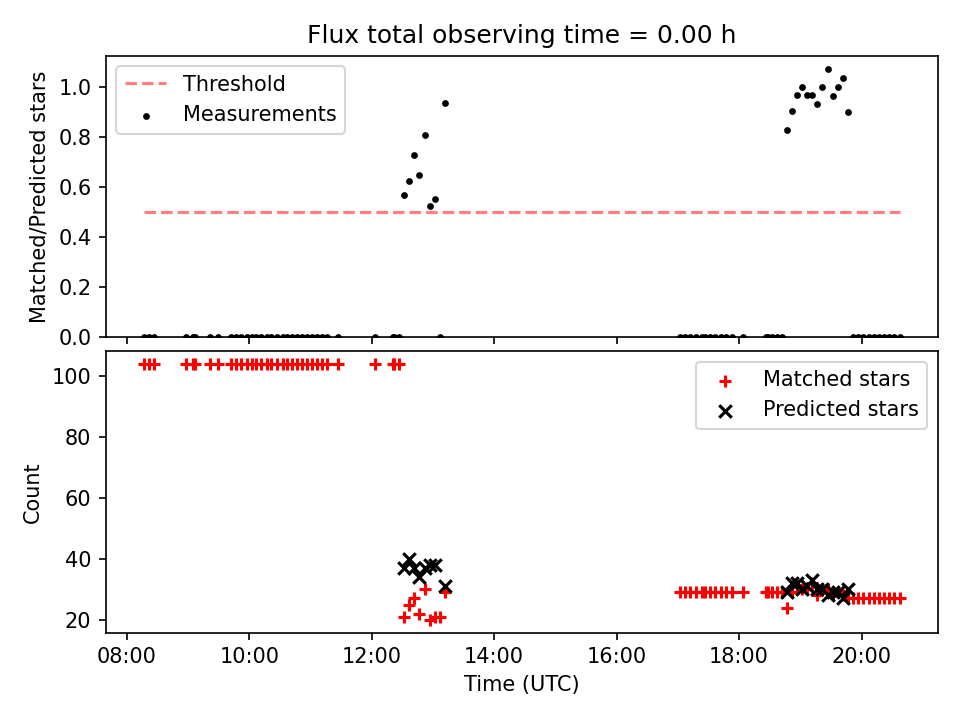 Flux total observing time = 0.00 h

Threshold
Measurements

Matched/Predicted stars

1.0
0.8
0.6
0.4
0.2
0.0

Matched stars
Predicted stars

Count

100
80
60
40
20

08:00
10:00
12:00
14:00
16:00
18:00
20:00

Time (UTC)